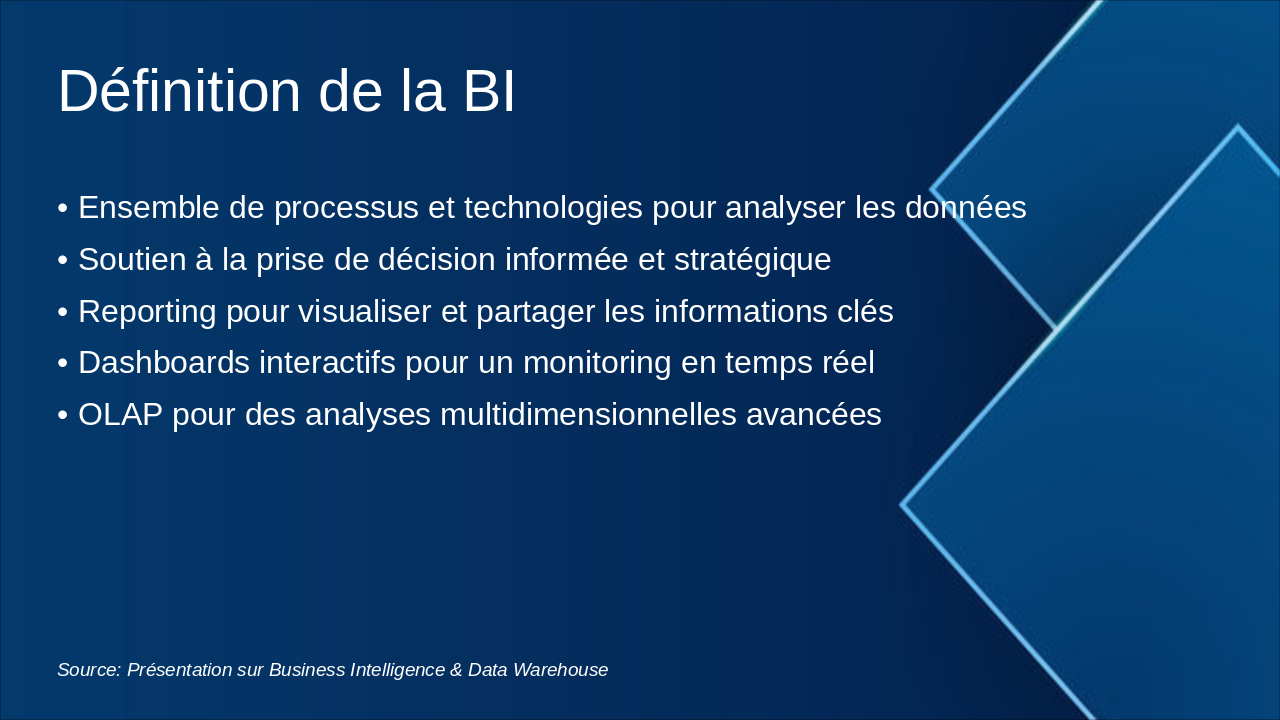 Définition de la BI

• Ensemble de processus et technologies pour analyser les données
• Soutien à la prise de décision informée et stratégique
• Reporting pour visualiser et partager les informations clés
• Dashboards interactifs pour un monitoring en temps réel
• OLAP pour des analyses multidimensionnelles avancées

Source: Présentation sur Business Intelligence & Data Warehouse